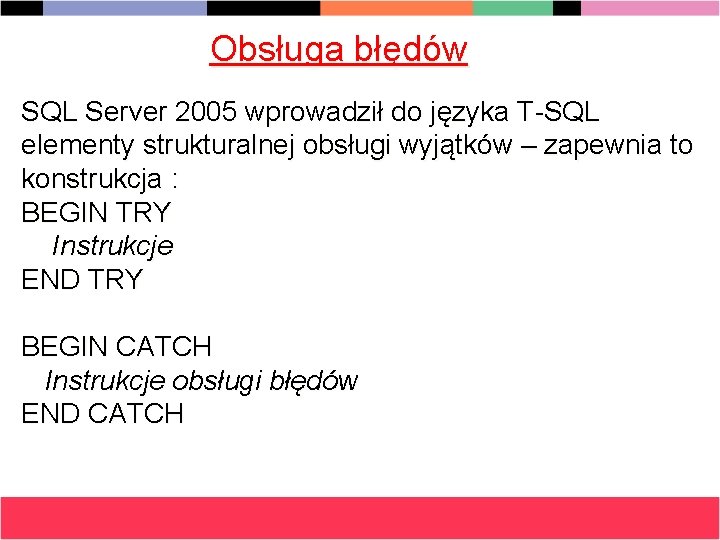 Obsługa błędów

SQL Server 2005 wprowadził do języka T-SQL elementy strukturalnej obsługi wyjątków – zapewnia to konstrukcja :
BEGIN TRY
Instrukcje
END TRY

BEGIN CATCH
Instrukcje obsługi błędów
END CATCH